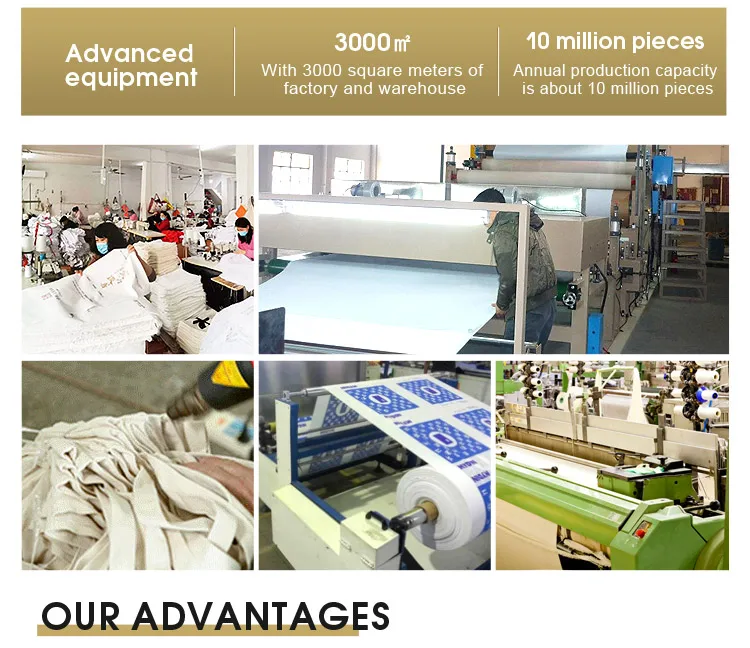 Advanced equipment

3000㎡
With 3000 square meters of factory and warehouse

10 million pieces
Annual production capacity is about 10 million pieces

OUR ADVANTAGES